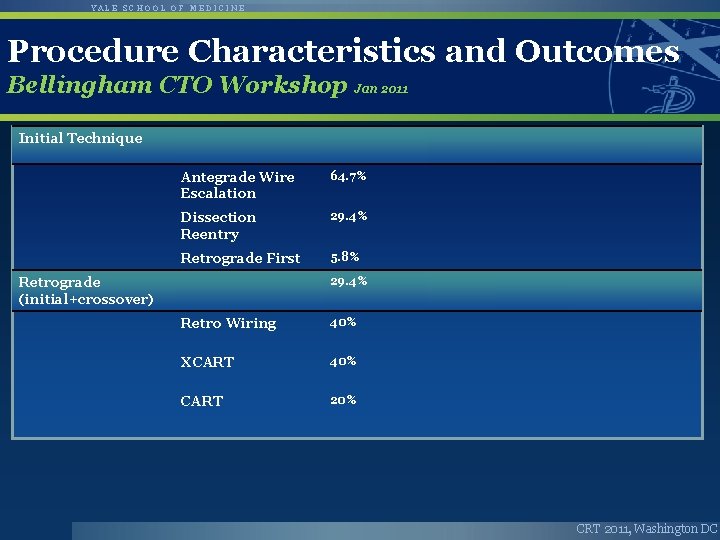 YALE SCHOOL OF MEDICINE

Procedure Characteristics and Outcomes
Bellingham CTO Workshop Jan 2011

| Initial Technique | | |
|---|---|---|
| | Antegrade Wire Escalation | 64.7% |
| | Dissection Reentry | 29.4% |
| | Retrograde First | 5.8% |
| Retrograde (initial+crossover) | | 29.4% |
| | Retro Wiring | 40% |
| | XCART | 40% |
| | CART | 20% |

CRT 2011, Washington DC